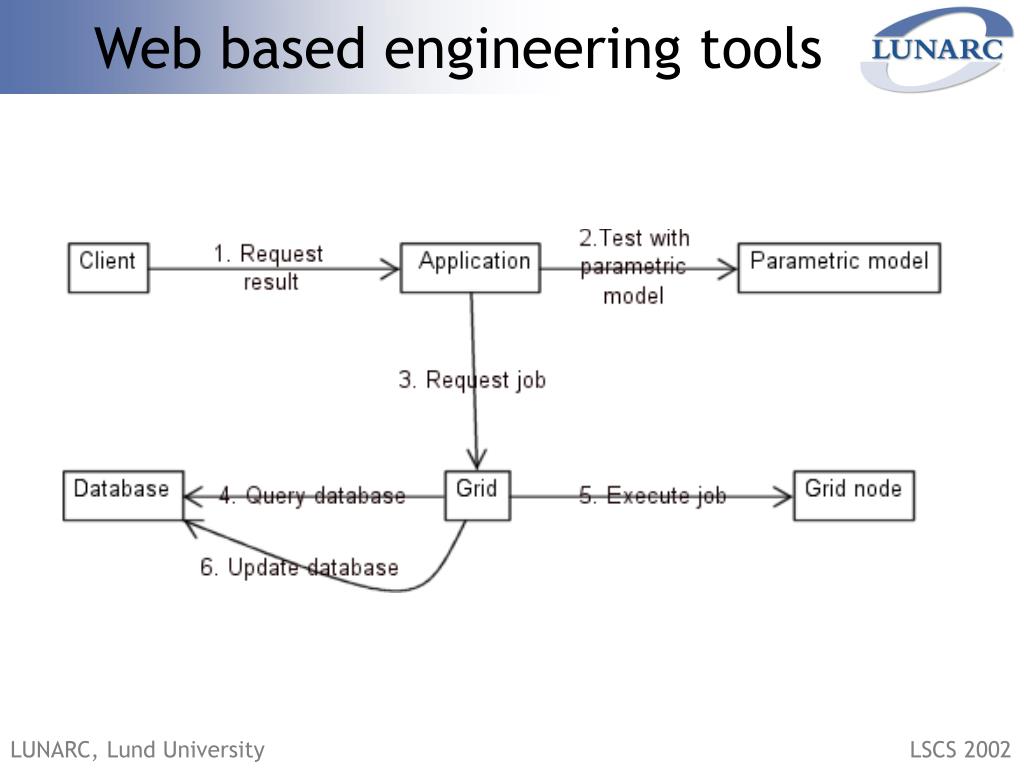 Web based engineering tools

LUNARC

Client

1. Request result

Application

2.Test with parametric model

Parametric model

3. Request job

Database

4. Query database

Grid

5. Execute job

Grid node

6. Update database

LUNARC, Lund University

LSCS 2002